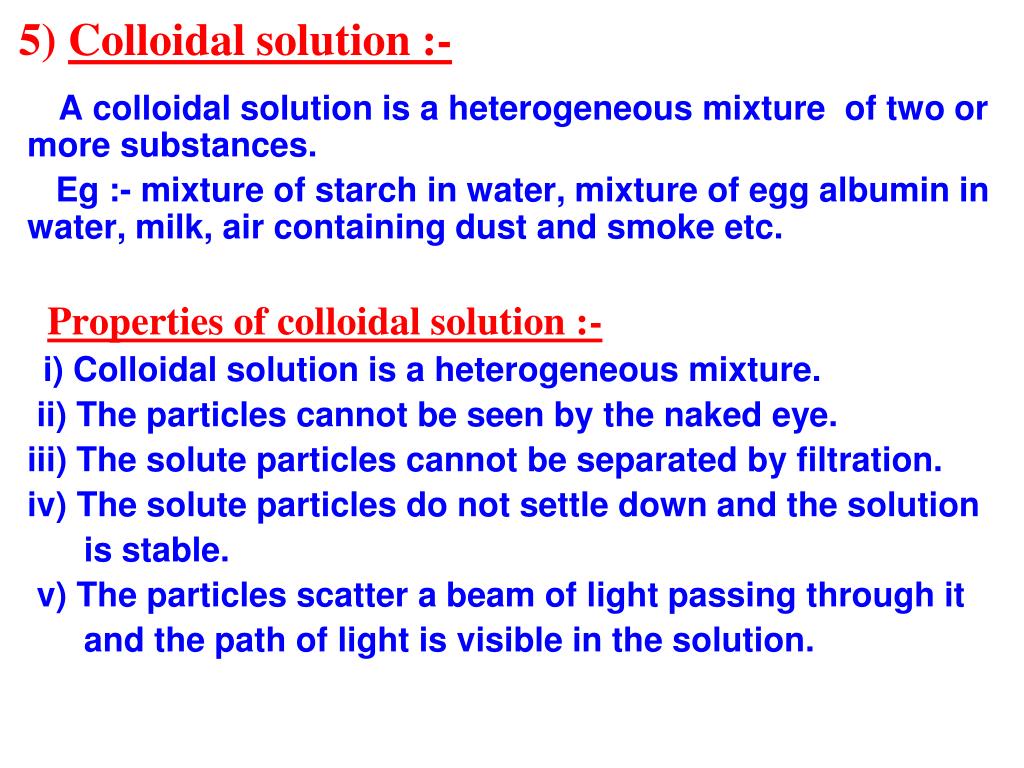 5) Colloidal solution :-

A colloidal solution is a heterogeneous mixture of two or more substances.

Eg :- mixture of starch in water, mixture of egg albumin in water, milk, air containing dust and smoke etc.

Properties of colloidal solution :-

i) Colloidal solution is a heterogeneous mixture.
ii) The particles cannot be seen by the naked eye.
iii) The solute particles cannot be separated by filtration.
iv) The solute particles do not settle down and the solution is stable.
v) The particles scatter a beam of light passing through it and the path of light is visible in the solution.